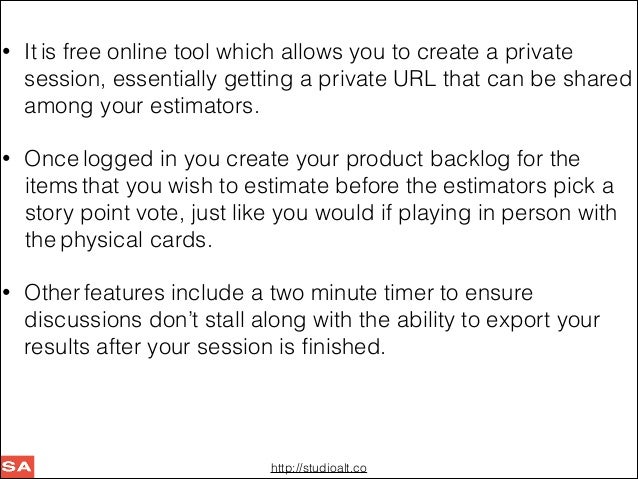 • It is free online tool which allows you to create a private session, essentially getting a private URL that can be shared among your estimators.

• Once logged in you create your product backlog for the items that you wish to estimate before the estimators pick a story point vote, just like you would if playing in person with the physical cards.

• Other features include a two minute timer to ensure discussions don't stall along with the ability to export your results after your session is finished.

SA

http://studioalt.co